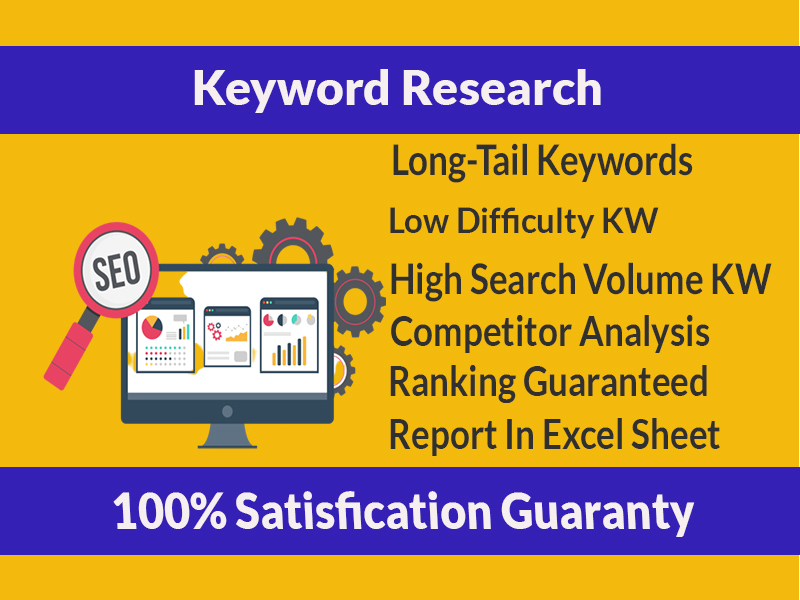 Keyword Research

SEO

Long-Tail Keywords
Low Difficulty KW
High Search Volume KW
Competitor Analysis
Ranking Guaranteed
Report In Excel Sheet

100% Satisfication Guaranty